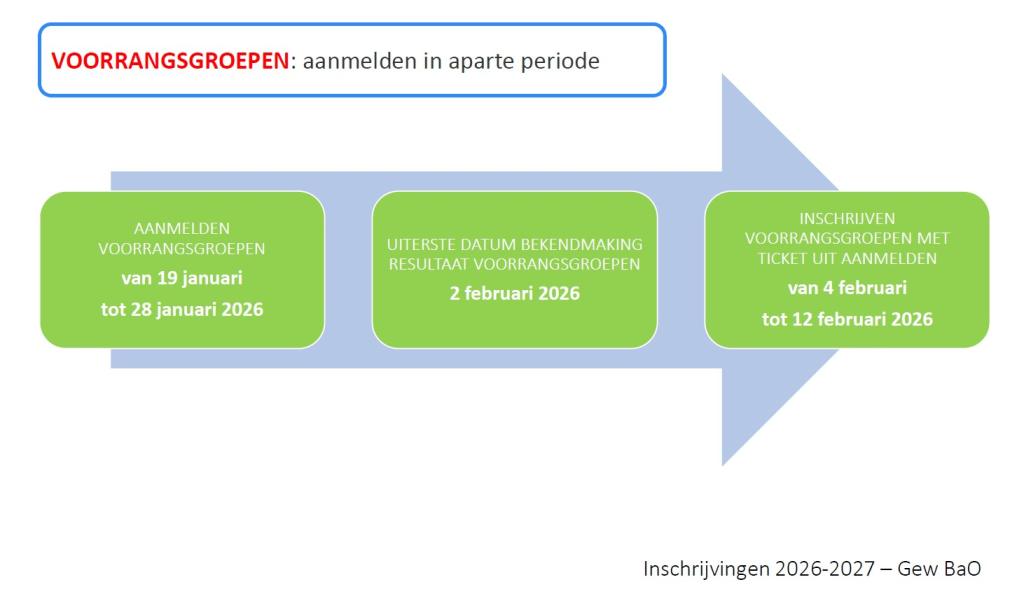 VOORRANGSGROEPEN: aanmelden in aparte periode

AANMELDEN VOORRANGSGROEPEN
van 19 januari
tot 28 januari 2026

UITERSTE DATUM BEKENDMAKING RESULTAAT VOORRANGSGROEPEN
2 februari 2026

INSCHRIJVEN VOORRANGSGROEPEN MET TICKET UIT AANMELDEN
van 4 februari
tot 12 februari 2026

Inschrijvingen 2026-2027 – Gew BaO